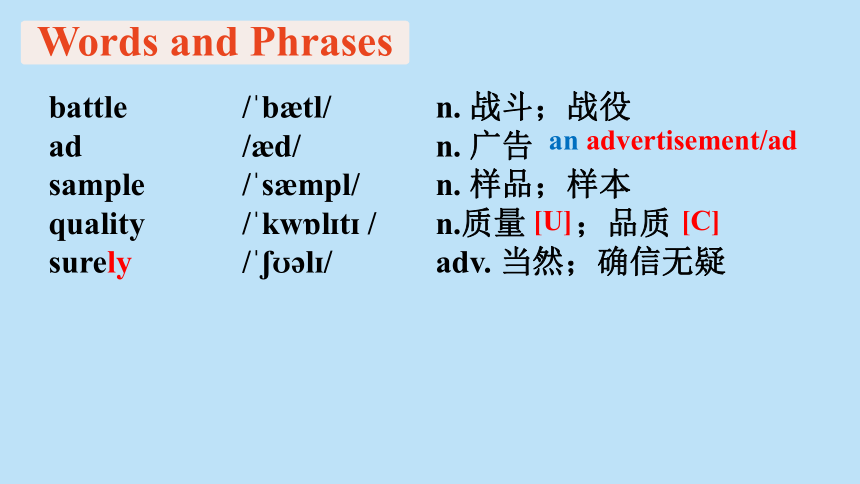 Words and Phrases

| | | |
|---|---|---|
| battle | /ˈbætl/ | n. 战斗；战役 |
| ad | /æd/ | n. 广告 an advertisement/ad |
| sample | /ˈsæmpl/ | n. 样品；样本 |
| quality | /ˈkwɒlɪtɪ / | n.质量 [U]；品质 [C] |
| surely | /ˈʃʊəlɪ/ | adv. 当然；确信无疑 |